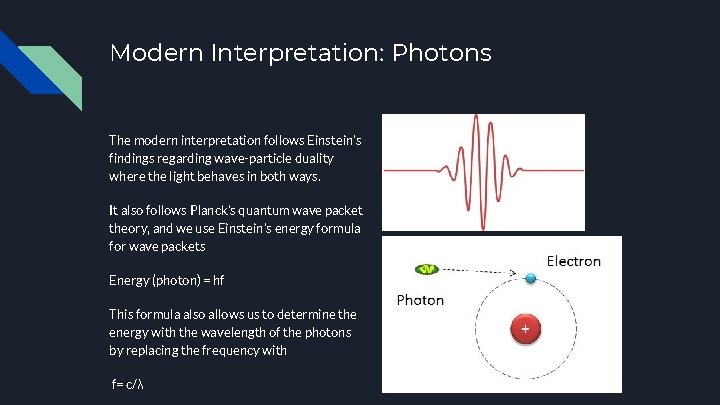 Modern Interpretation: Photons

The modern interpretation follows Einstein's findings regarding wave-particle duality where the light behaves in both ways.

It also follows Planck's quantum wave packet theory, and we use Einstein's energy formula for wave packets

Energy (photon) = hf

This formula also allows us to determine the energy with the wavelength of the photons by replacing the frequency with

f= c/λ

Electron

Photon

+